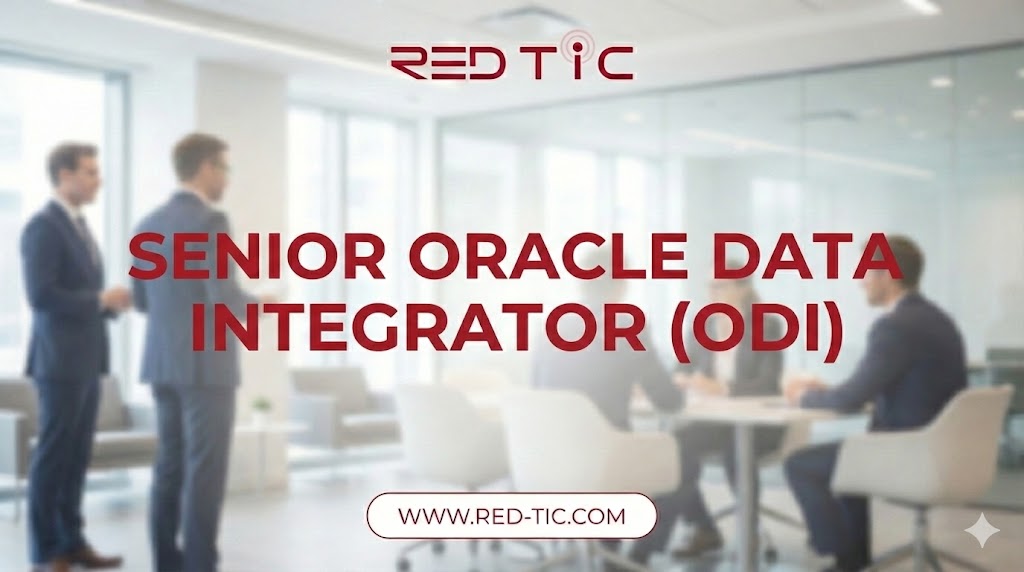 RED TIC

SENIOR ORACLE DATA INTEGRATOR (ODI)

WWW.RED-TIC.COM